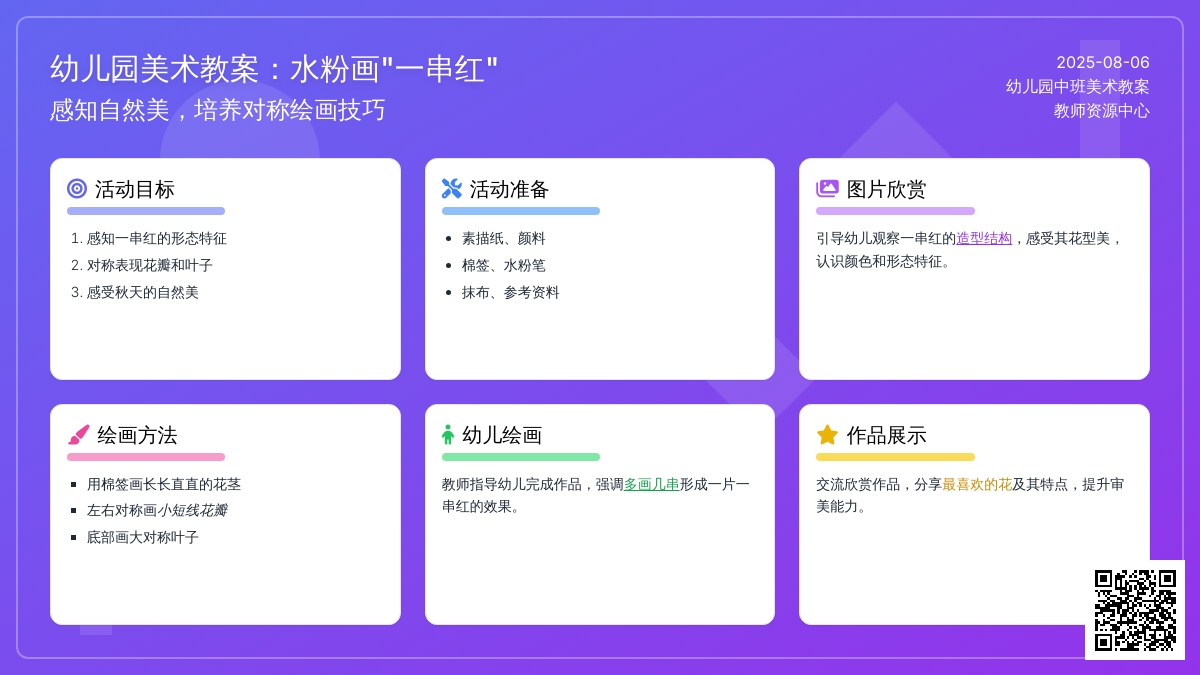 幼儿园美术教案：水粉画"一串红"
感知自然美，培养对称绘画技巧

2025-08-06
幼儿园中班美术教案
教师资源中心

活动目标

1. 感知一串红的形态特征
2. 对称表现花瓣和叶子
3. 感受秋天的自然美

活动准备

- 素描纸、颜料
- 棉签、水粉笔
- 抹布、参考资料

图片欣赏

引导幼儿观察一串红的造型结构，感受其花型美，认识颜色和形态特征。

绘画方法

- 用棉签画长长直直的花茎
- 左右对称画小短线花瓣
- 底部画大对称叶子

幼儿绘画

教师指导幼儿完成作品，强调多画几串形成一片一串红的效果。

作品展示

交流欣赏作品，分享最喜欢的花及其特点，提升审美能力。